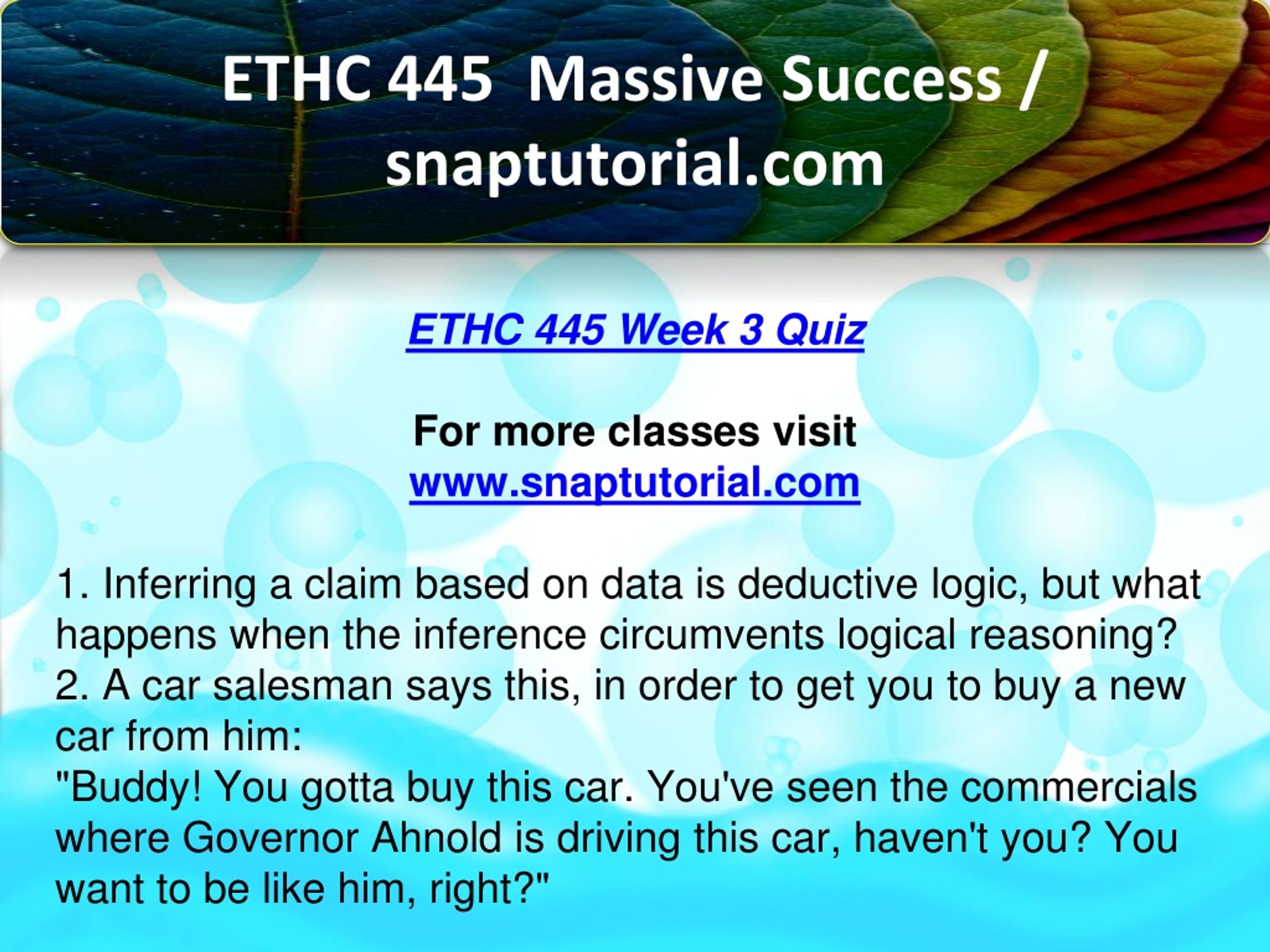 ETHC 445 Massive Success / snaptutorial.com

ETHC 445 Week 3 Quiz

For more classes visit
www.snaptutorial.com

1. Inferring a claim based on data is deductive logic, but what happens when the inference circumvents logical reasoning?
2. A car salesman says this, in order to get you to buy a new car from him:
"Buddy! You gotta buy this car. You've seen the commercials where Governor Ahnold is driving this car, haven't you? You want to be like him, right?"